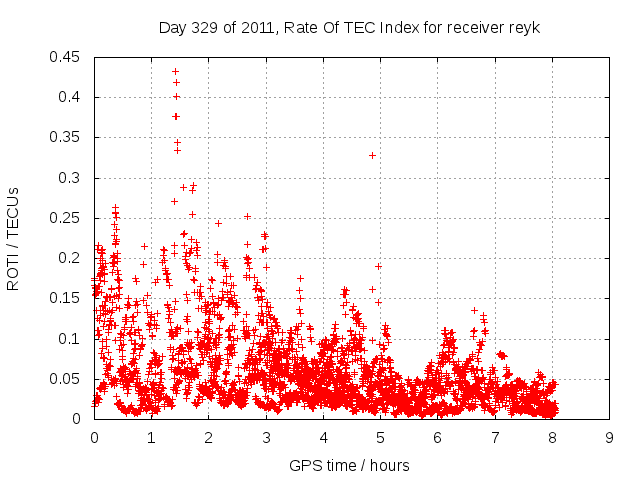 Day 329 of 2011, Rate Of TEC Index for receiver reyk

ROTI / TECUs

0.45
0.4
0.35
0.3
0.25
0.2
0.15
0.1
0.05
0

0 1 2 3 4 5 6 7 8 9

GPS time / hours